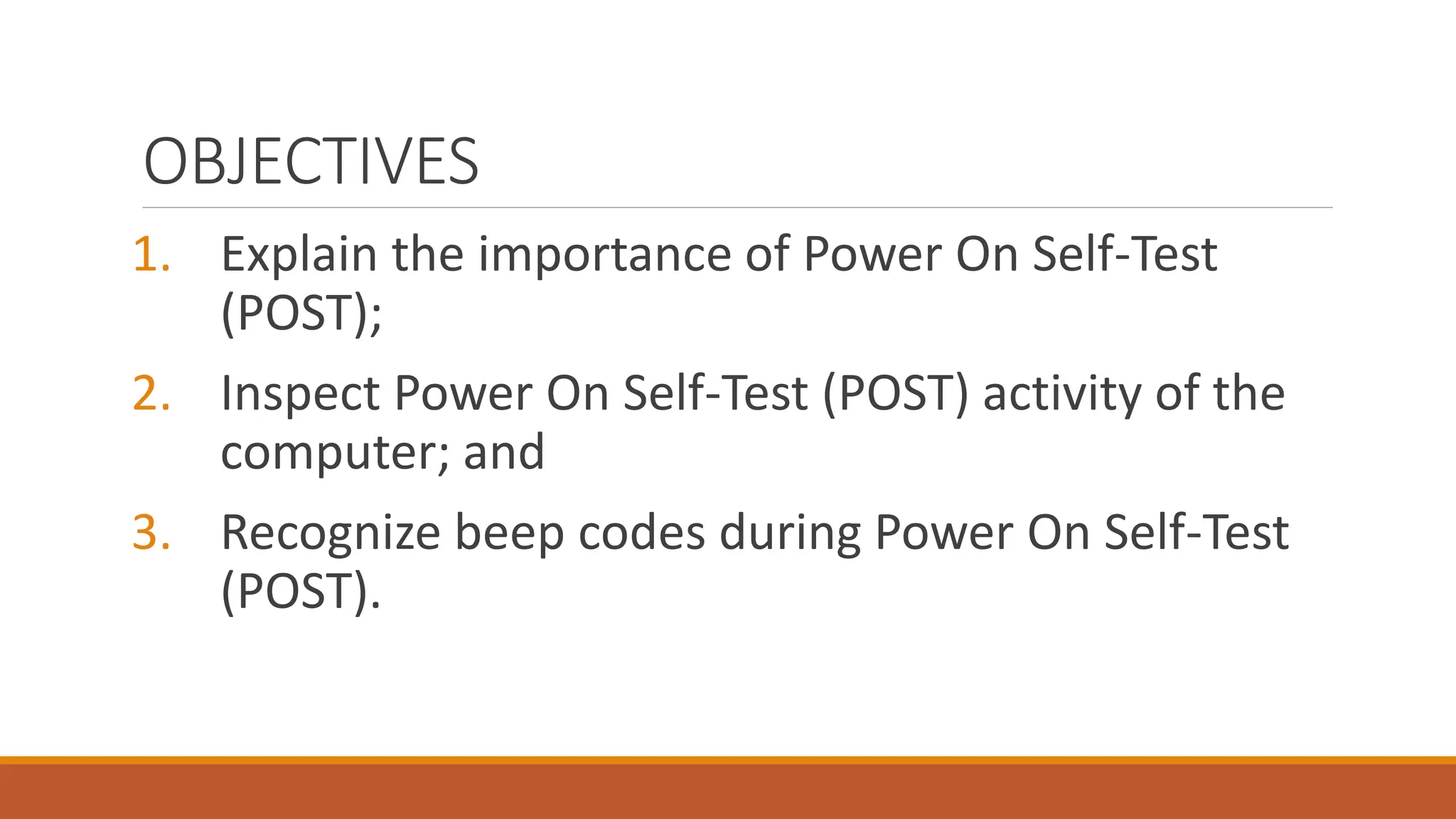 OBJECTIVES

1. Explain the importance of Power On Self-Test (POST);

2. Inspect Power On Self-Test (POST) activity of the computer; and

3. Recognize beep codes during Power On Self-Test (POST).